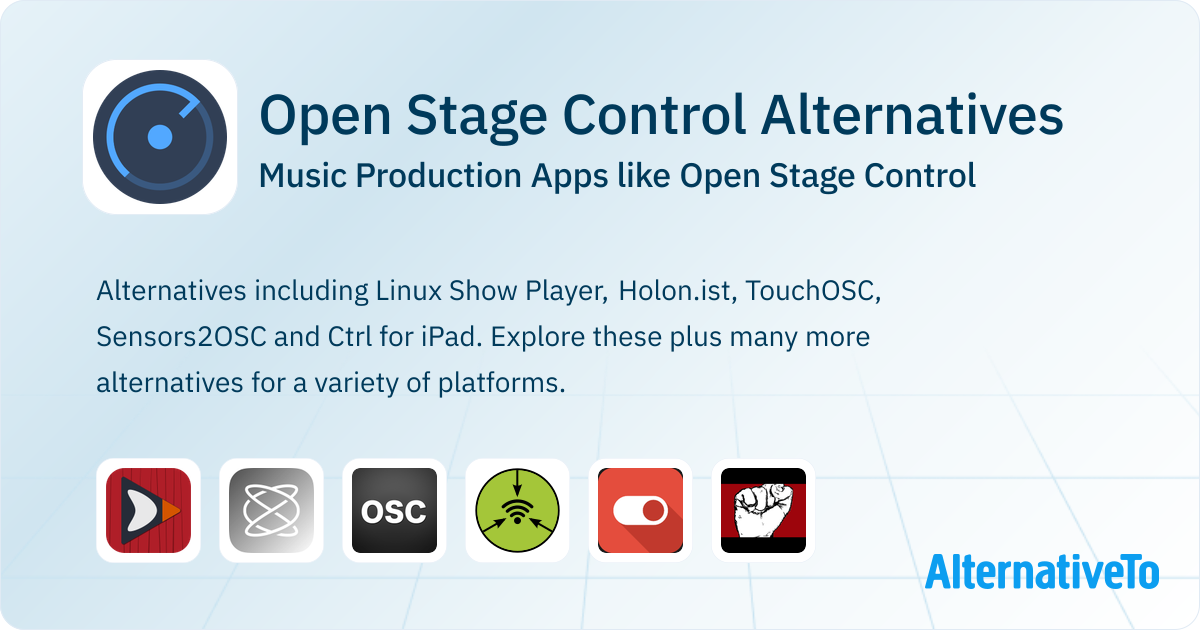 Open Stage Control Alternatives
Music Production Apps like Open Stage Control

Alternatives including Linux Show Player, Holon.ist, TouchOSC, Sensors2OSC and Ctrl for iPad. Explore these plus many more alternatives for a variety of platforms.

OSC

AlternativeTo